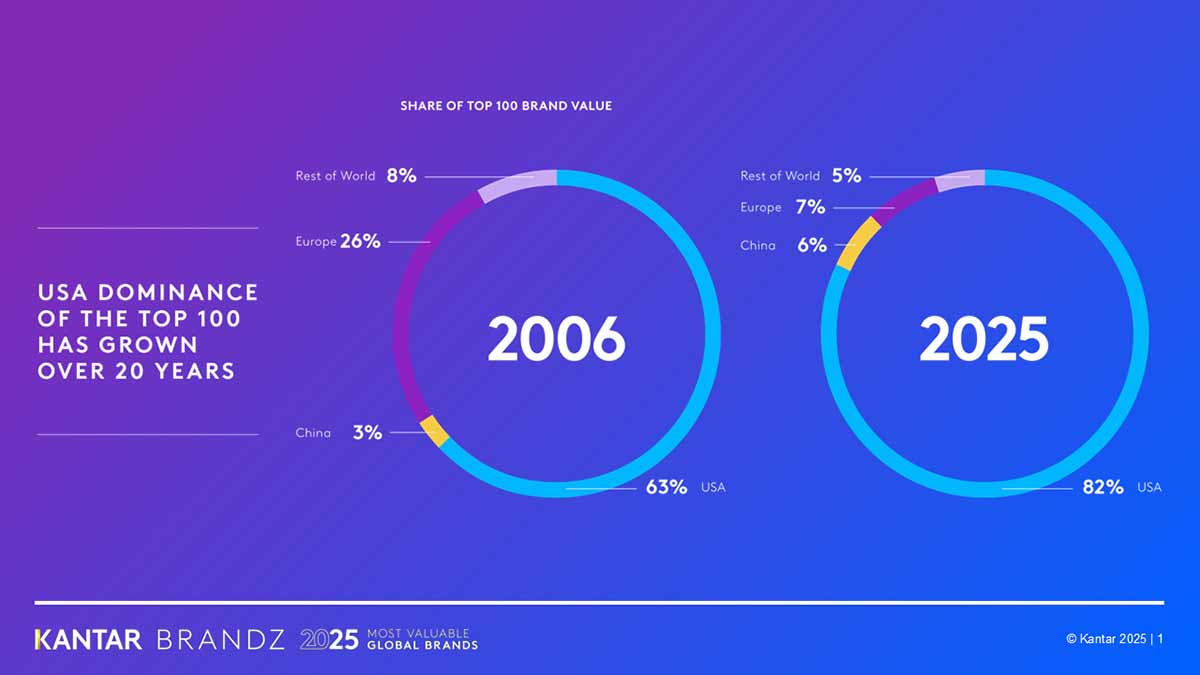 SHARE OF TOP 100 BRAND VALUE

USA DOMINANCE OF THE TOP 100 HAS GROWN OVER 20 YEARS

Rest of World 8%
Europe 26%
2006
China 3%
63% USA

Rest of World 5%
Europe 7%
China 6%
2025
82% USA

KANTAR BRANDZ 2025 MOST VALUABLE GLOBAL BRANDS

© Kantar 2025 | 1